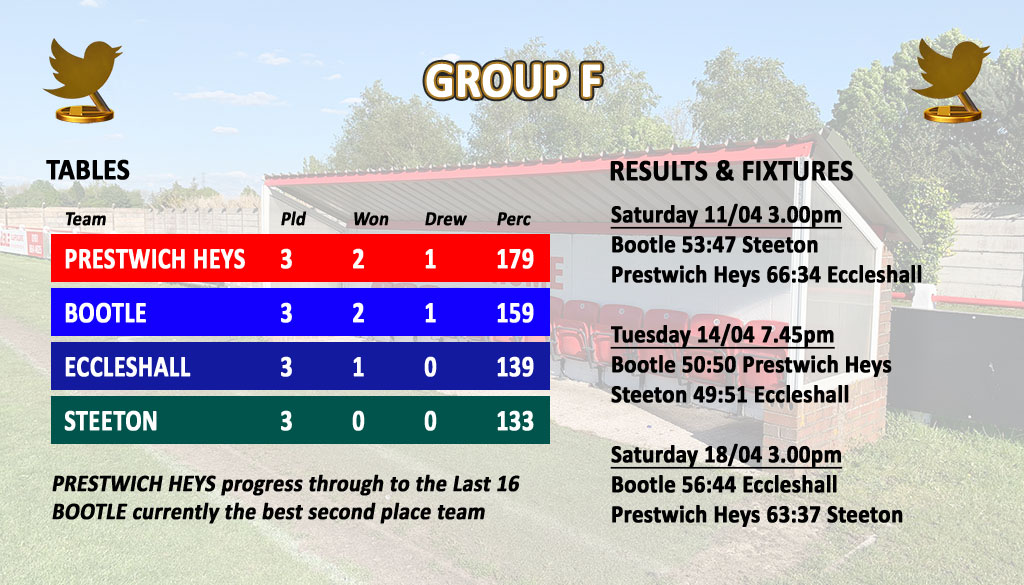 GROUP F

TABLES

| Team | Pld | Won | Drew | Perc |
|---|---|---|---|---|
| PRESTWICH HEYS | 3 | 2 | 1 | 179 |
| BOOTLE | 3 | 2 | 1 | 159 |
| ECCLESHALL | 3 | 1 | 0 | 139 |
| STEETON | 3 | 0 | 0 | 133 |

PRESTWICH HEYS progress through to the Last 16
BOOTLE currently the best second place team

RESULTS & FIXTURES

Saturday 11/04 3.00pm
Bootle 53:47 Steeton
Prestwich Heys 66:34 Eccleshall

Tuesday 14/04 7.45pm
Bootle 50:50 Prestwich Heys
Steeton 49:51 Eccleshall

Saturday 18/04 3.00pm
Bootle 56:44 Eccleshall
Prestwich Heys 63:37 Steeton